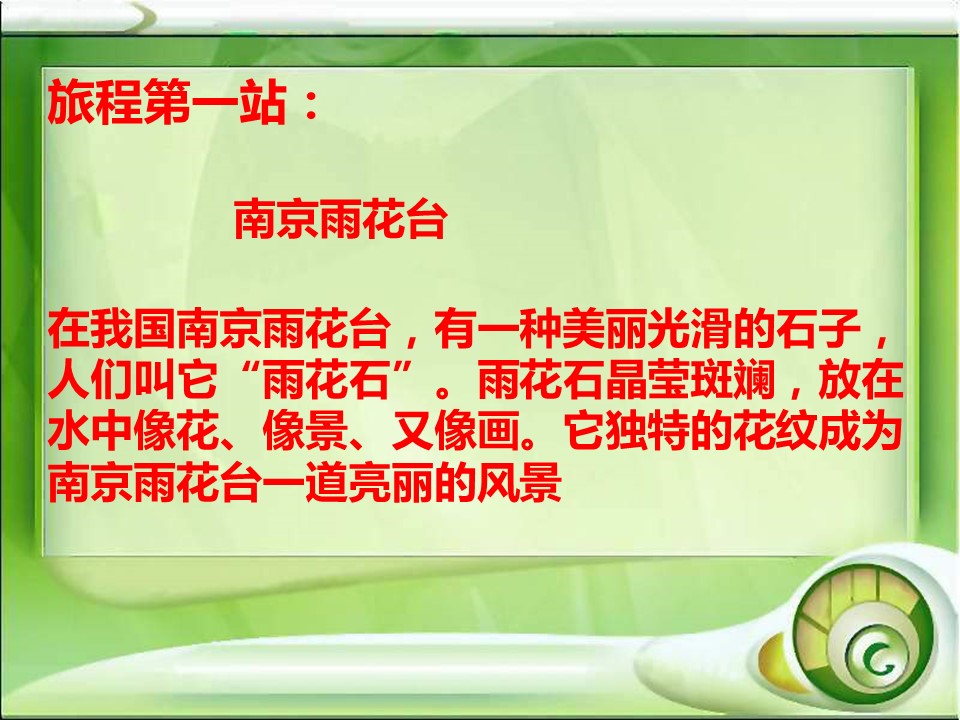 旅程第一站：

南京雨花台

在我国南京雨花台，有一种美丽光滑的石子，人们叫它“雨花石”。雨花石晶莹斑斓，放在水中像花、像景、又像画。它独特的花纹成为南京雨花台一道亮丽的风景